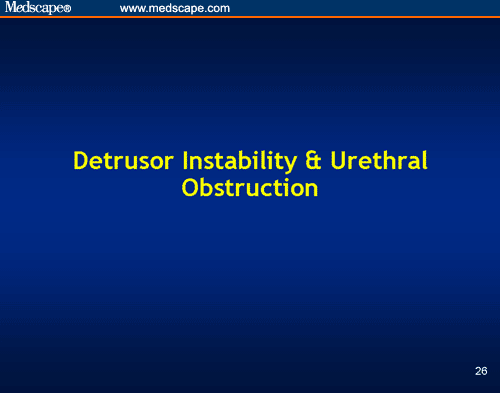 Medscape® www.medscape.com

Detrusor Instability & Urethral Obstruction

26